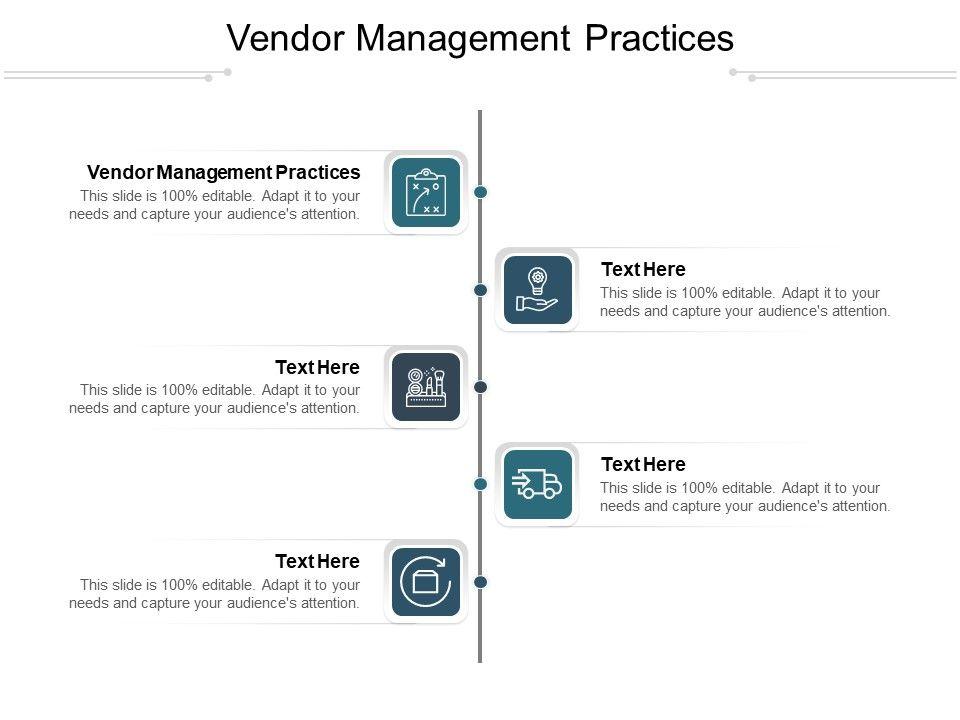 Vendor Management Practices

Vendor Management Practices
This slide is 100% editable. Adapt it to your needs and capture your audience's attention.

Text Here
This slide is 100% editable. Adapt it to your needs and capture your audience's attention.

Text Here
This slide is 100% editable. Adapt it to your needs and capture your audience's attention.

Text Here
This slide is 100% editable. Adapt it to your needs and capture your audience's attention.

Text Here
This slide is 100% editable. Adapt it to your needs and capture your audience's attention.